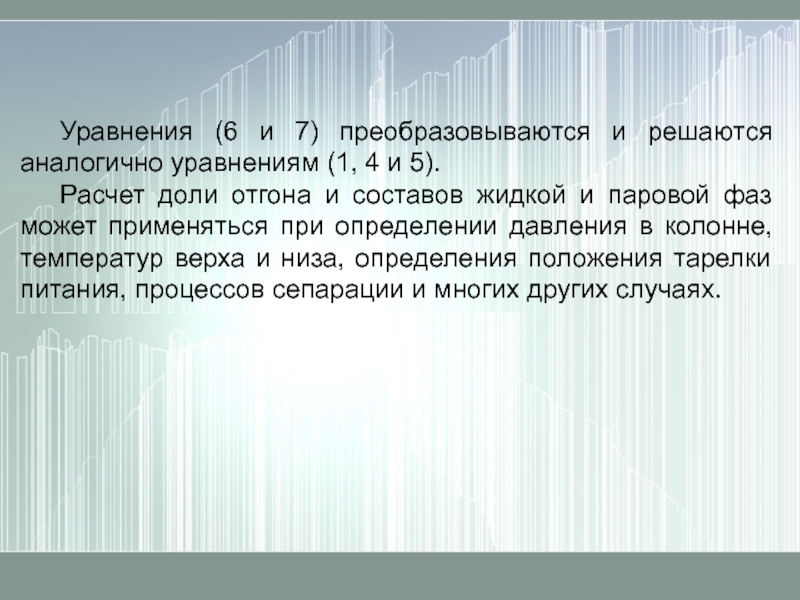 Уравнения (6 и 7) преобразовываются и решаются аналогично уравнениям (1, 4 и 5).

Расчет доли отгона и составов жидкой и паровой фаз может применяться при определении давления в колонне, температур верха и низа, определения положения тарелки питания, процессов сепарации и многих других случаях.